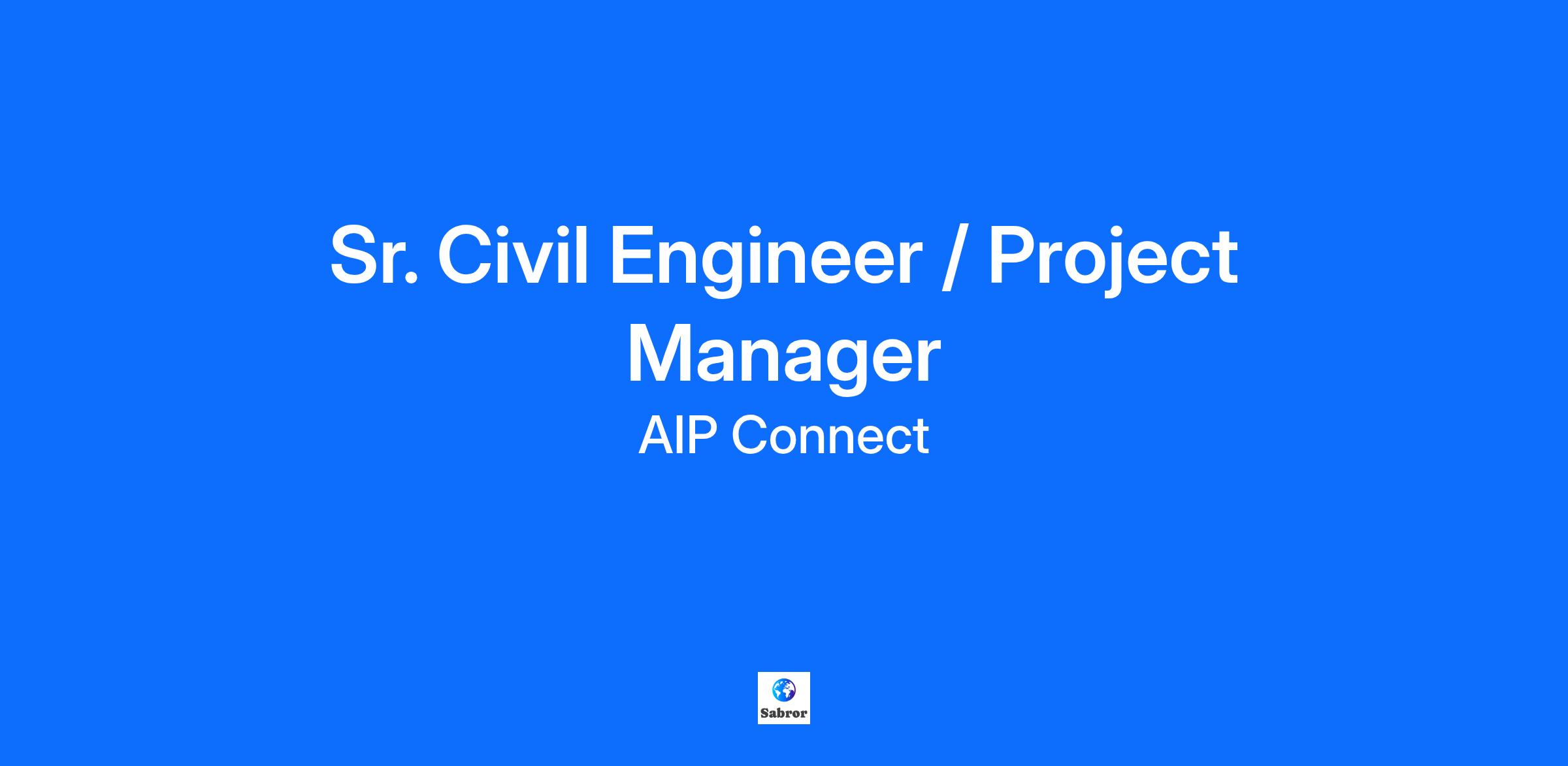 Sr. Civil Engineer / Project Manager

AIP Connect

Sabror